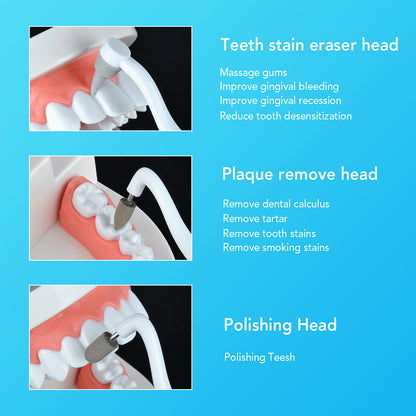 Teeth stain eraser head

Massage gums
Improve gingival bleeding
Improve gingival recession
Reduce tooth desensitization

Plaque remove head

Remove dental calculus
Remove tartar
Remove tooth stains
Remove smoking stains

Polishing Head

Polishing Teesh